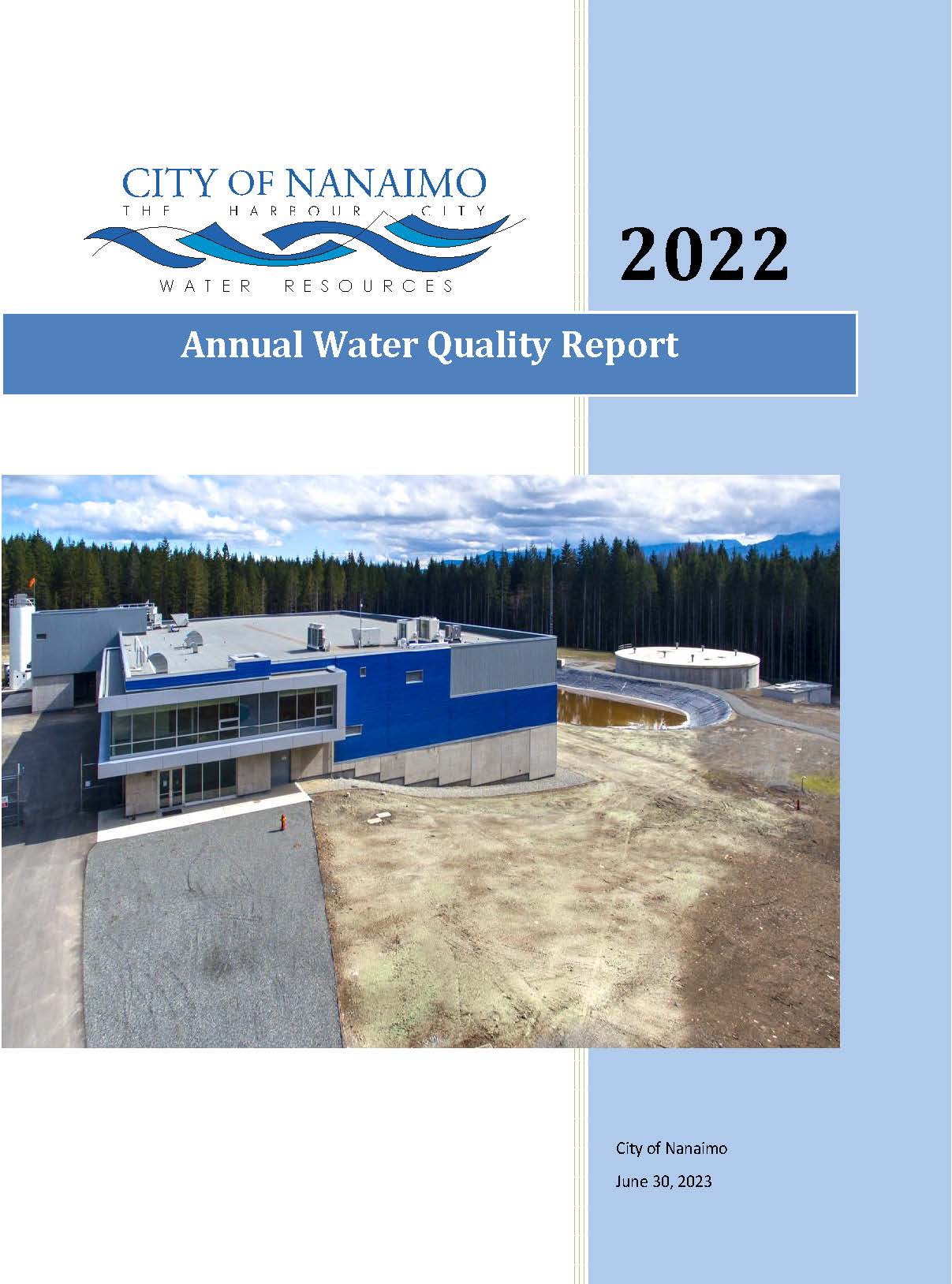 CITY OF NANAIMO
THE HARBOUR CITY
WATER RESOURCES

2022

Annual Water Quality Report

City of Nanaimo
June 30, 2023